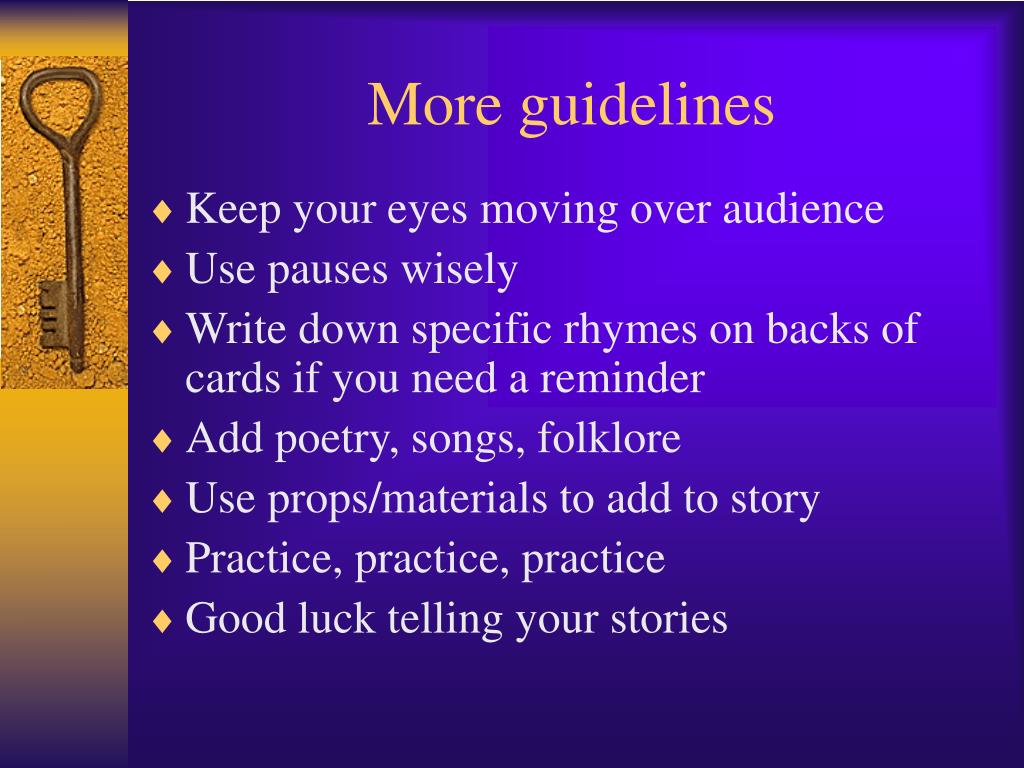 More guidelines

♦ Keep your eyes moving over audience
♦ Use pauses wisely
♦ Write down specific rhymes on backs of cards if you need a reminder
♦ Add poetry, songs, folklore
♦ Use props/materials to add to story
♦ Practice, practice, practice
♦ Good luck telling your stories